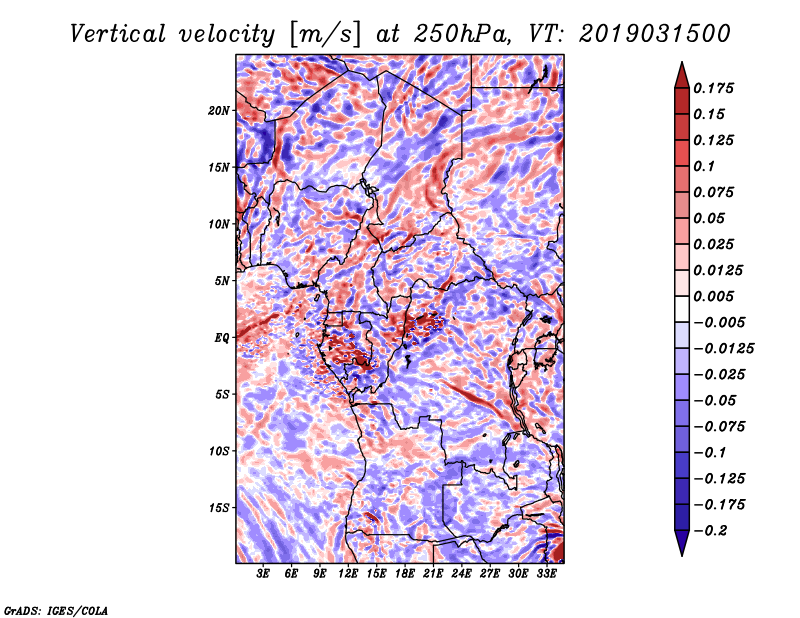 Vertical velocity [m/s] at 250hPa, VT: 2019031500

20N
15N
10N
5N
EQ
5S
10S
15S

3E 6E 9E 12E 15E 18E 21E 24E 27E 30E 33E

0.175
0.15
0.125
0.1
0.075
0.05
0.025
0.0125
0.005
−0.005
−0.0125
−0.025
−0.05
−0.075
−0.1
−0.125
−0.175
−0.2

GrADS: IGES/COLA